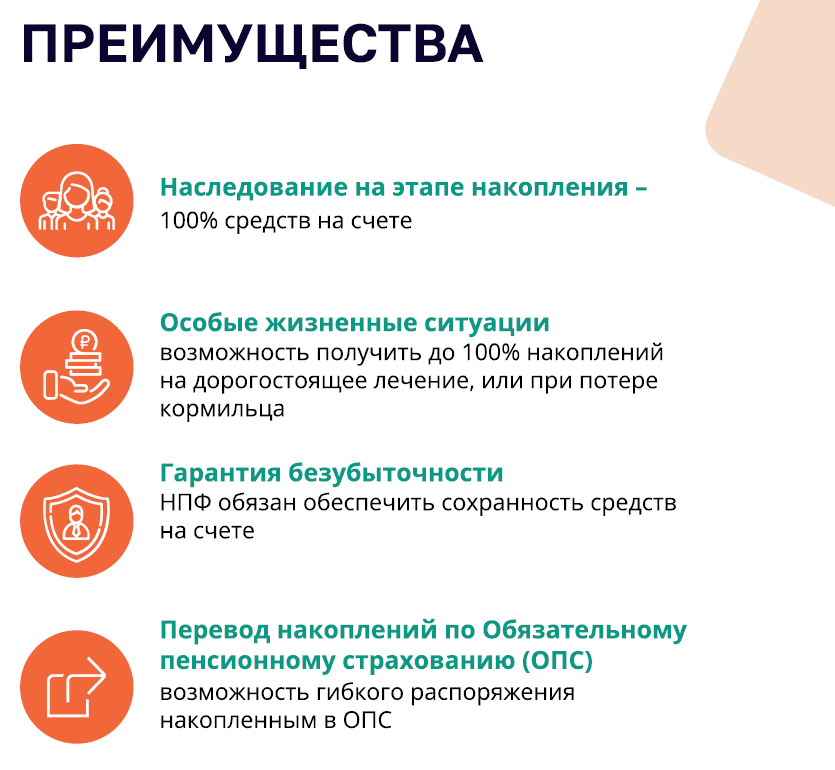 ПРЕИМУЩЕСТВА

Наследование на этапе накопления –
100% средств на счете

Особые жизненные ситуации
возможность получить до 100% накоплений на дорогостоящее лечение, или при потере кормильца

Гарантия безубыточности
НПФ обязан обеспечить сохранность средств на счете

Перевод накоплений по Обязательному пенсионному страхованию (ОПС)
возможность гибкого распоряжения накопленным в ОПС